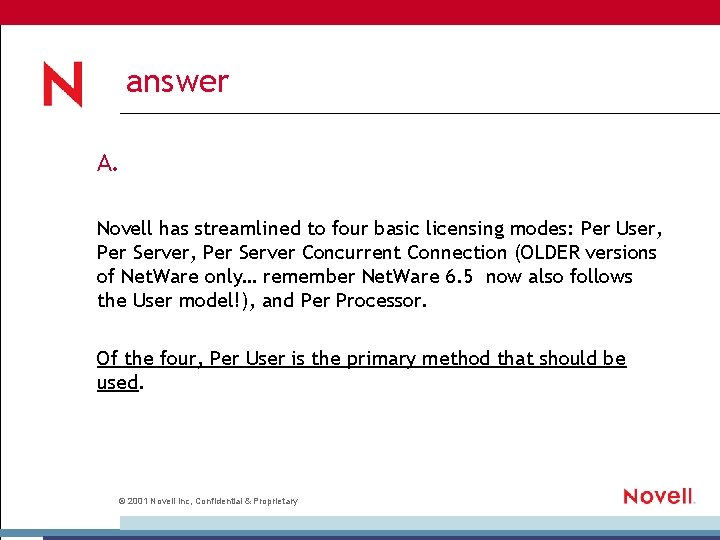 N

answer

A.

Novell has streamlined to four basic licensing modes: Per User, Per Server, Per Server Concurrent Connection (OLDER versions of NetWare only… remember NetWare 6.5 now also follows the User model!), and Per Processor.

Of the four, Per User is the primary method that should be used.

© 2001 Novell Inc, Confidential & Proprietary

Novell.